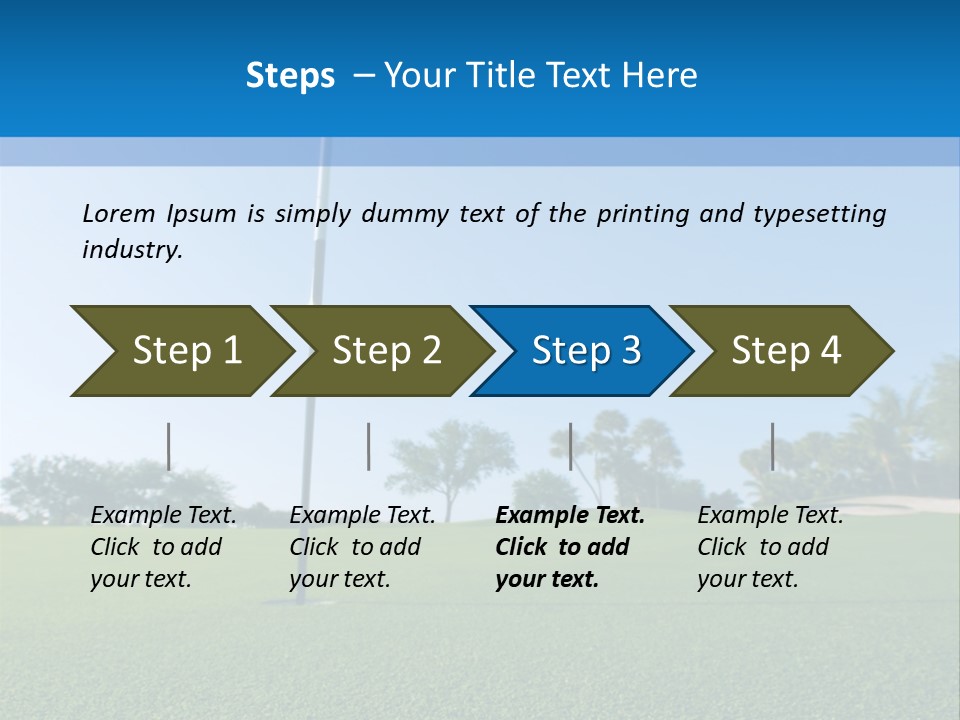 Steps – Your Title Text Here

Lorem Ipsum is simply dummy text of the printing and typesetting industry.

Step 1

Step 2

Step 3

Step 4

Example Text. Click to add your text.

Example Text. Click to add your text.

Example Text. Click to add your text.

Example Text. Click to add your text.